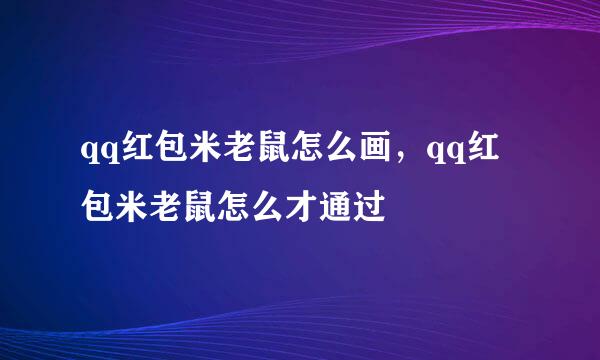 qq红包米老鼠怎么画，qq红包米老鼠怎么才通过